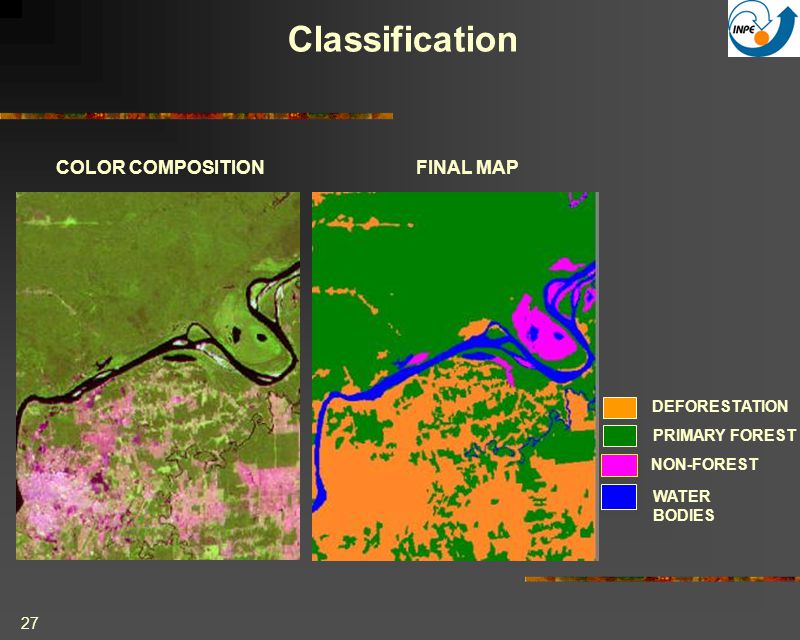 Classification

INPE

COLOR COMPOSITION

FINAL MAP

DEFORESTATION

PRIMARY FOREST

NON-FOREST

WATER BODIES

27